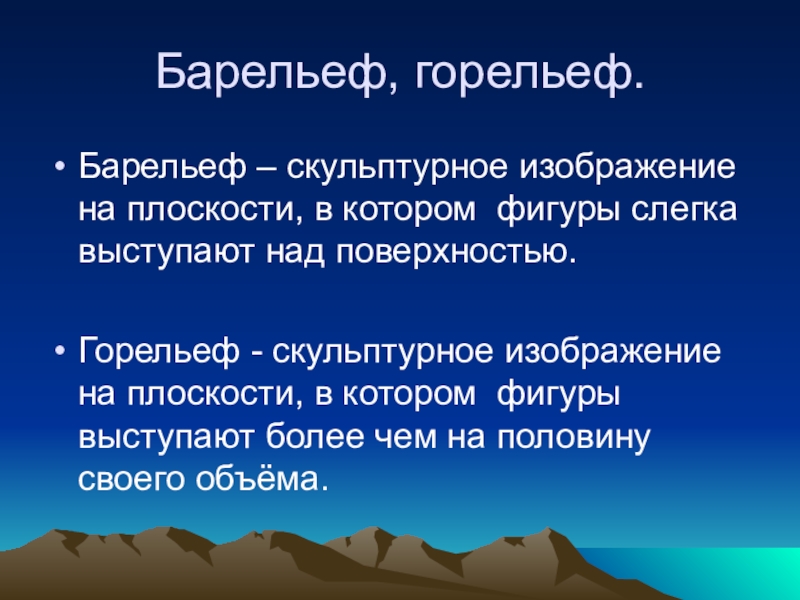 Барельеф, горельеф.

• Барельеф – скульптурное изображение на плоскости, в котором фигуры слегка выступают над поверхностью.

• Горельеф - скульптурное изображение на плоскости, в котором фигуры выступают более чем на половину своего объёма.